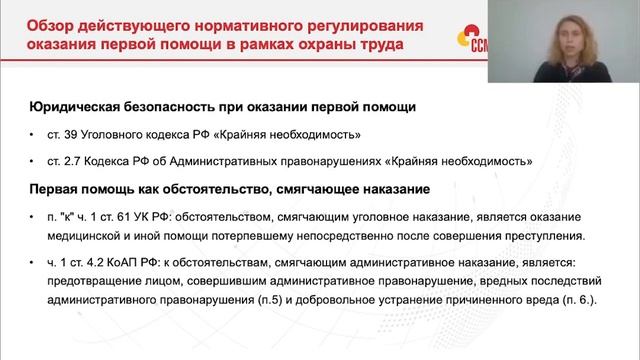 Обзор действующего нормативного регулирования оказания первой помощи в рамках охраны труда

ССМ

Юридическая безопасность при оказании первой помощи

• ст. 39 Уголовного кодекса РФ «Крайняя необходимость»

• ст. 2.7 Кодекса РФ об Административных правонарушениях «Крайняя необходимость»

Первая помощь как обстоятельство, смягчающее наказание

• п. "к" ч. 1 ст. 61 УК РФ: обстоятельством, смягчающим уголовное наказание, является оказание медицинской и иной помощи потерпевшему непосредственно после совершения преступления.

• ч. 1 ст. 4.2 КоАП РФ: к обстоятельствам, смягчающим административное наказание, является: предотвращение лицом, совершившим административное правонарушение, вредных последствий административного правонарушения (п.5) и добровольное устранение причиненного вреда (п. 6.).